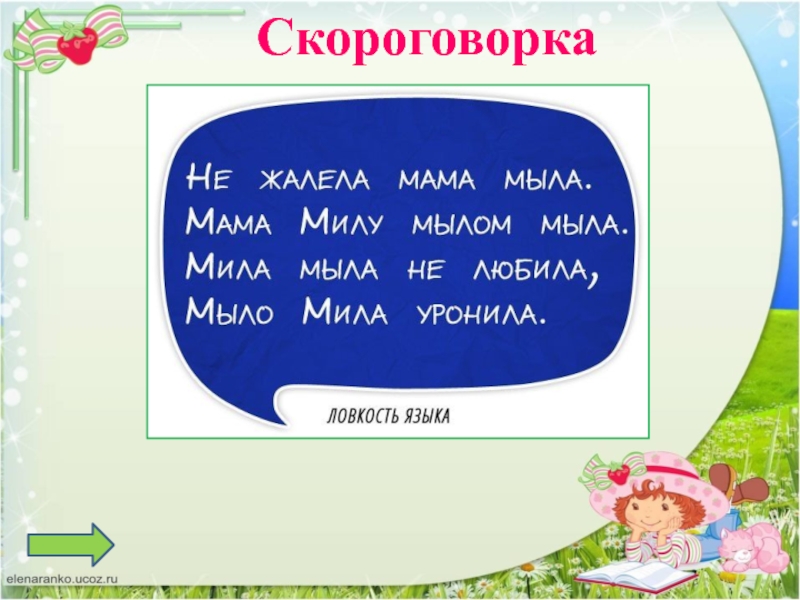 Скороговорка

Не жалела мама мыла.
Мама Милу мылом мыла.
Мила мыла не любила,
Мыло Мила уронила.

ЛОВКОСТЬ ЯЗЫКА

elenaranko.ucoz.ru